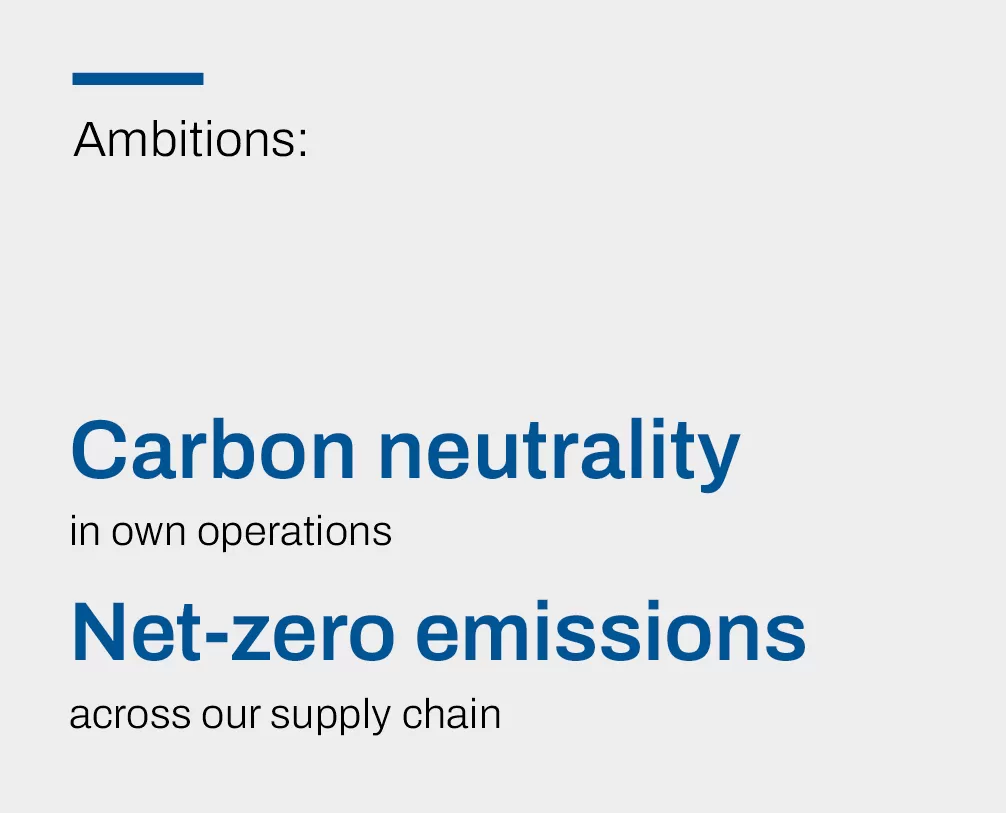 Ambitions:

Carbon neutrality

in own operations

Net-zero emissions

across our supply chain